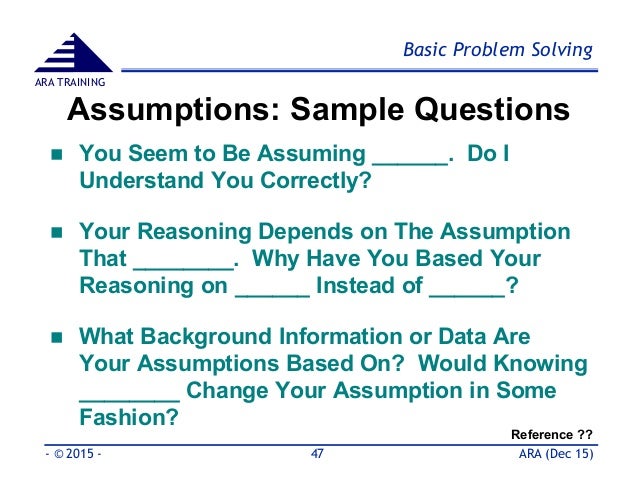 ARA TRAINING

Basic Problem Solving

Assumptions: Sample Questions

- You Seem to Be Assuming ______. Do I Understand You Correctly?

- Your Reasoning Depends on The Assumption That ________. Why Have You Based Your Reasoning on ______ Instead of ______?

- What Background Information or Data Are Your Assumptions Based On? Would Knowing ________ Change Your Assumption in Some Fashion?

Reference ??

- © 2015 -

47

ARA (Dec 15)